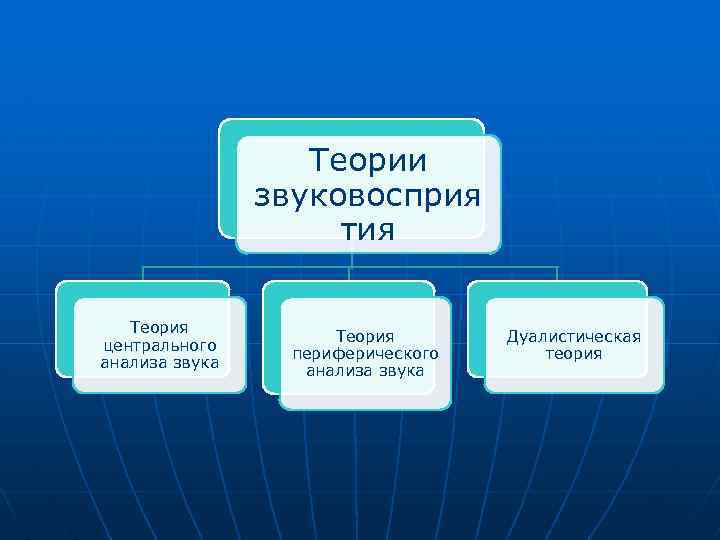 Теории звуковосприятия

Теория центрального анализа звука

Теория периферического анализа звука

Дуалистическая теория